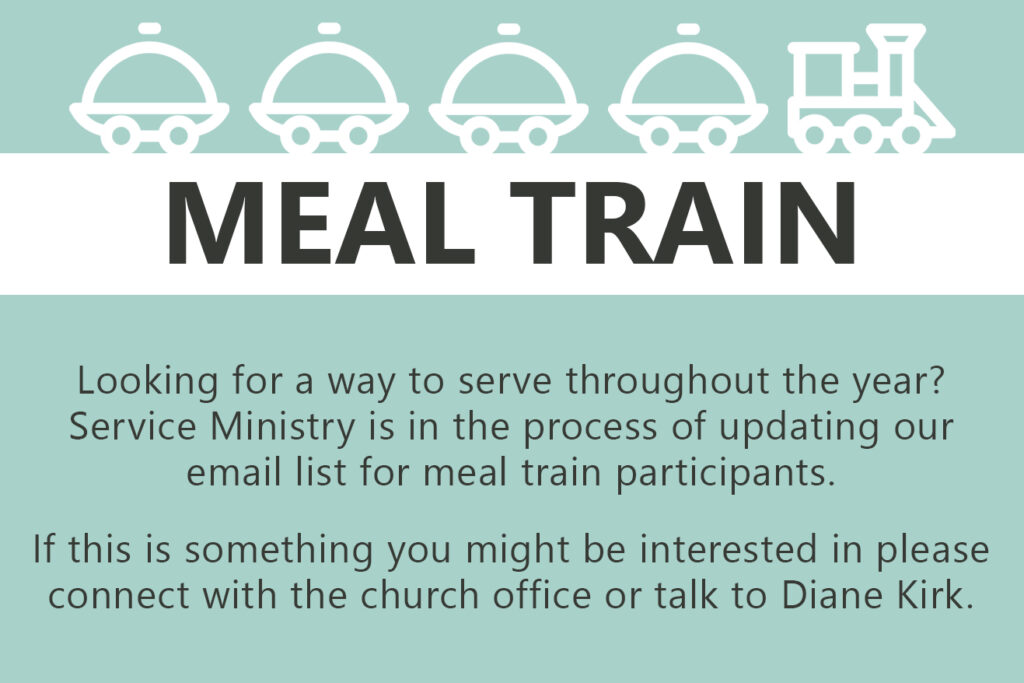 MEAL TRAIN

Looking for a way to serve throughout the year? Service Ministry is in the process of updating our email list for meal train participants.

If this is something you might be interested in please connect with the church office or talk to Diane Kirk.